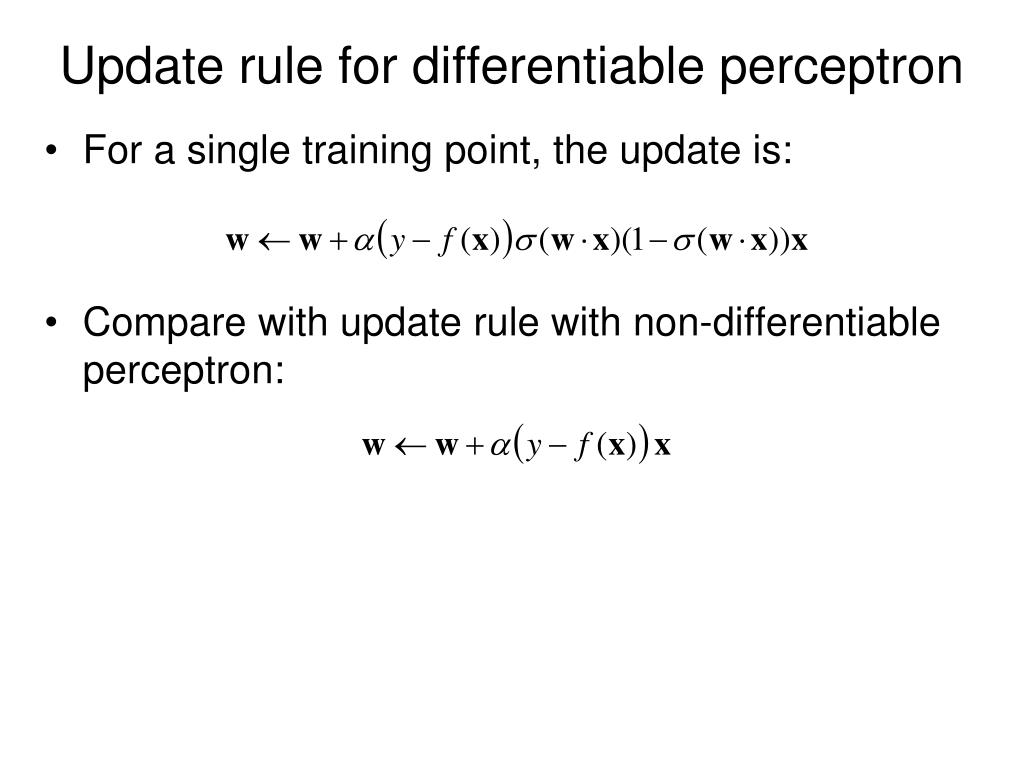 Update rule for differentiable perceptron

• For a single training point, the update is:

$\mathbf{w} \leftarrow \mathbf{w} + \alpha\left(y - f(\mathbf{x})\right)\sigma(\mathbf{w} \cdot \mathbf{x})(1 - \sigma(\mathbf{w} \cdot \mathbf{x}))\mathbf{x}$

• Compare with update rule with non-differentiable perceptron:

$\mathbf{w} \leftarrow \mathbf{w} + \alpha\left(y - f(\mathbf{x})\right)\mathbf{x}$